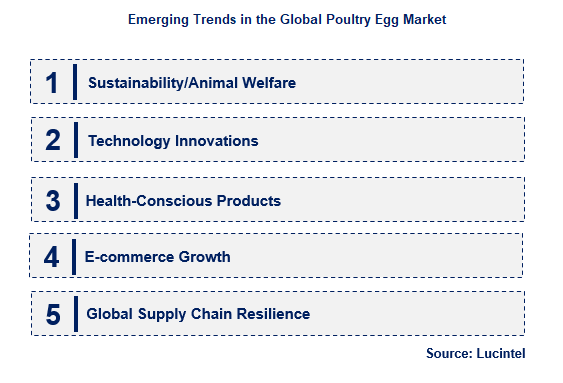 Emerging Trends in the Global Poultry Egg Market

1 Sustainability/Animal Welfare

2 Technology Innovations

3 Health-Conscious Products

4 E-commerce Growth

5 Global Supply Chain Resilience

Source: Lucintel